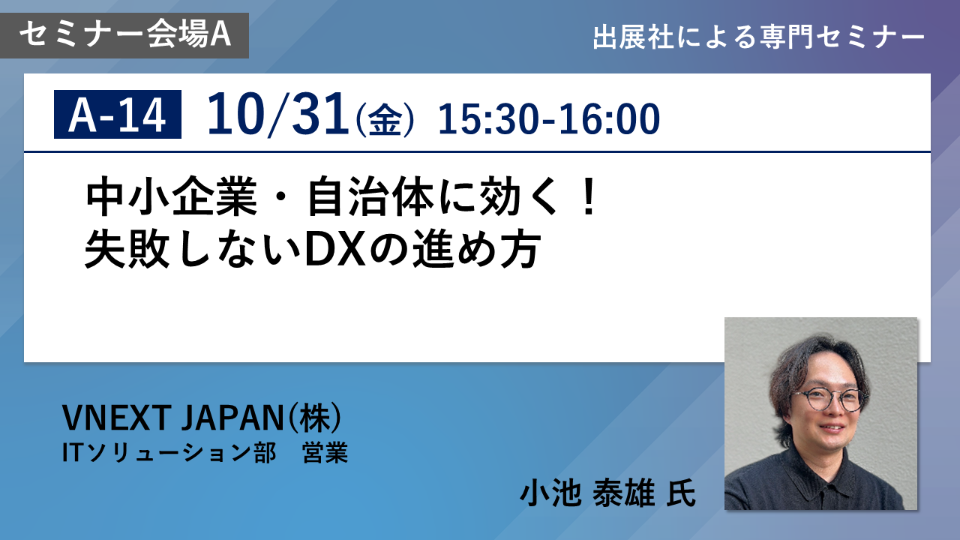 セミナー会場A

出展社による専門セミナー

A-14 10/31(金) 15:30-16:00

中小企業・自治体に効く！
失敗しないDXの進め方

VNEXT JAPAN(株)
ITソリューション部　営業

小池 泰雄 氏